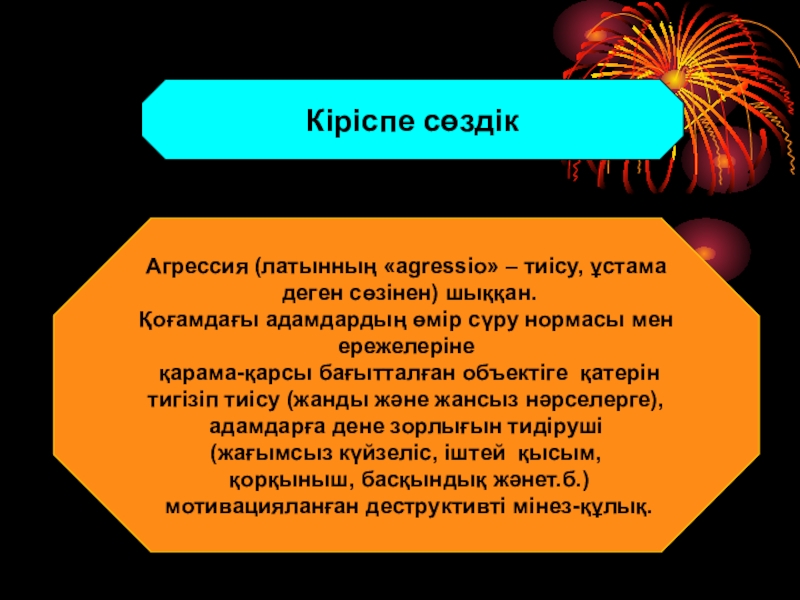 Кіріспе сөздік

Агрессия (латынның «agressio» – тиісу, ұстама деген сөзінен) шыққан.
Қоғамдағы адамдардың өмір сүру нормасы мен ережелеріне
қарама-қарсы бағытталған объектіге қатерін тигізіп тиісу (жанды және жансыз нәрселерге), адамдарға дене зорлығын тидіруші (жағымсыз күйзеліс, іштей қысым, қорқыныш, басқындық жәнет.б.) мотивацияланған деструктивті мінез-құлық.